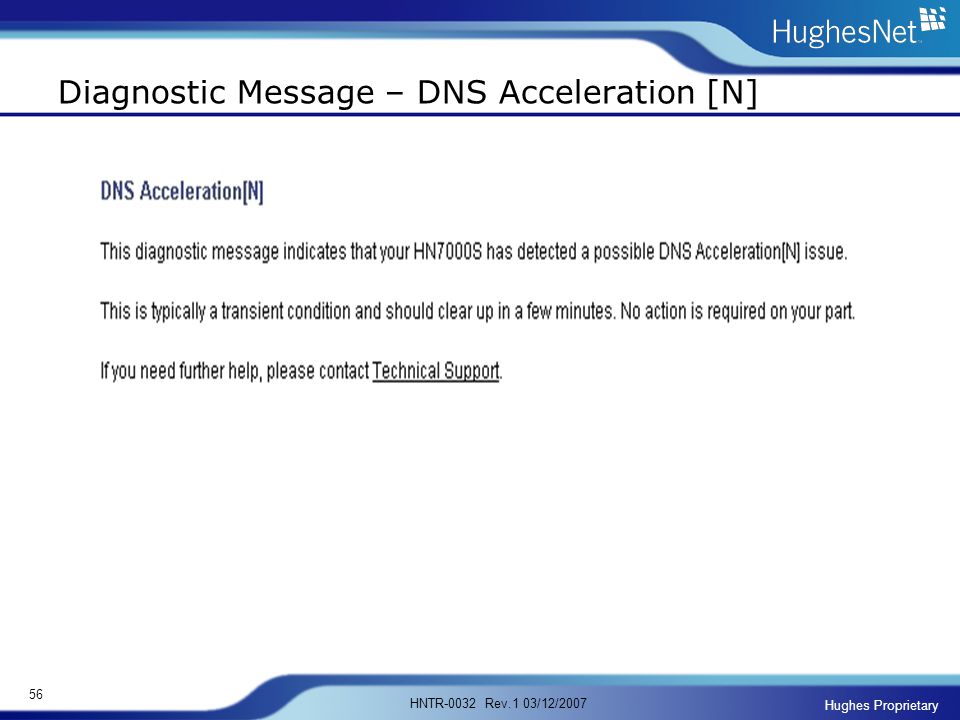 HughesNet

Diagnostic Message – DNS Acceleration [N]

DNS Acceleration[N]

This diagnostic message indicates that your HN7000S has detected a possible DNS Acceleration[N] issue.

This is typically a transient condition and should clear up in a few minutes. No action is required on your part.

If you need further help, please contact Technical Support.

56

HNTR-0032 Rev. 1 03/12/2007

Hughes Proprietary